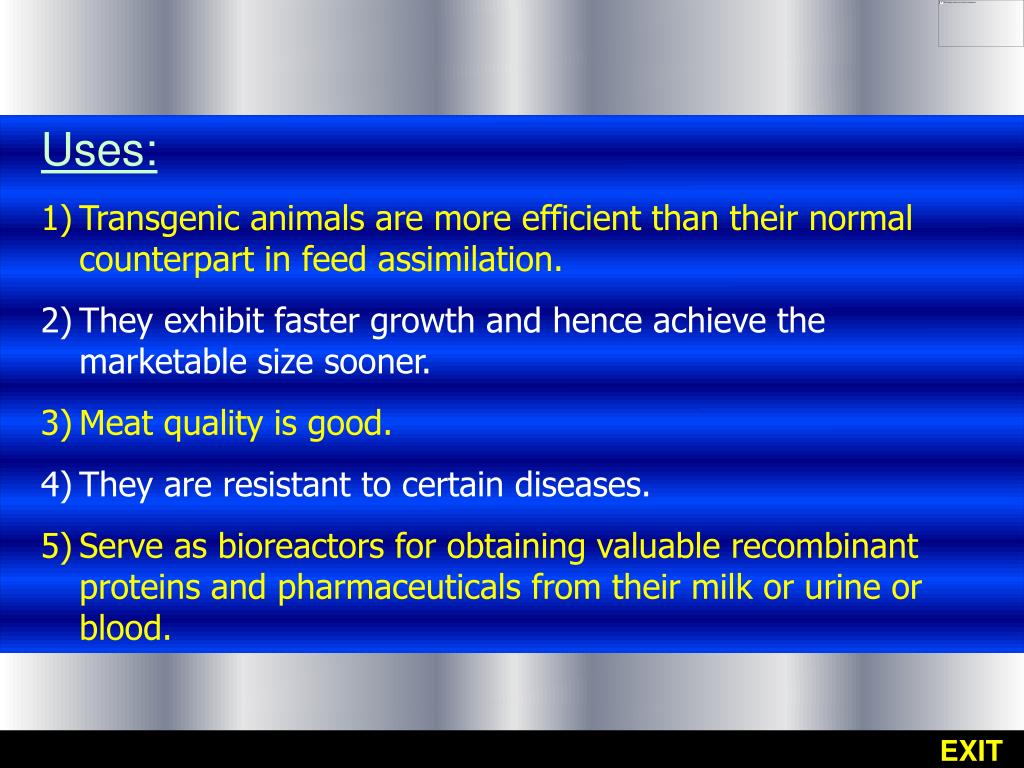 Uses:

1) Transgenic animals are more efficient than their normal counterpart in feed assimilation.

2) They exhibit faster growth and hence achieve the marketable size sooner.

3) Meat quality is good.

4) They are resistant to certain diseases.

5) Serve as bioreactors for obtaining valuable recombinant proteins and pharmaceuticals from their milk or urine or blood.

EXIT